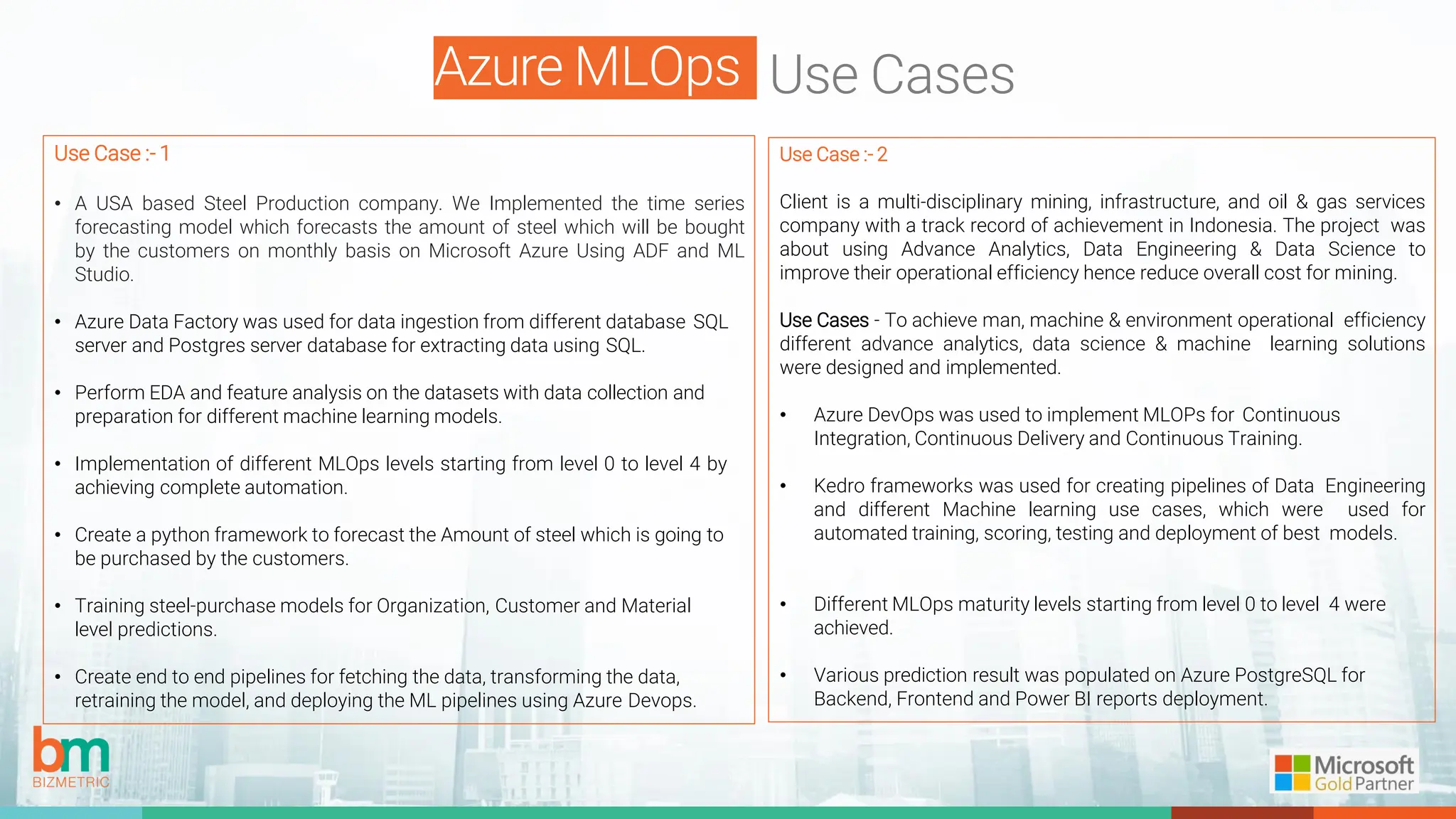 Azure MLOps Use Cases

Use Case :- 1

• A USA based Steel Production company. We Implemented the time series forecasting model which forecasts the amount of steel which will be bought by the customers on monthly basis on Microsoft Azure Using ADF and ML Studio.

• Azure Data Factory was used for data ingestion from different database SQL server and Postgres server database for extracting data using SQL.

• Perform EDA and feature analysis on the datasets with data collection and preparation for different machine learning models.

• Implementation of different MLOps levels starting from level 0 to level 4 by achieving complete automation.

• Create a python framework to forecast the Amount of steel which is going to be purchased by the customers.

• Training steel-purchase models for Organization, Customer and Material level predictions.

• Create end to end pipelines for fetching the data, transforming the data, retraining the model, and deploying the ML pipelines using Azure Devops.

Use Case :- 2

Client is a multi-disciplinary mining, infrastructure, and oil & gas services company with a track record of achievement in Indonesia. The project was about using Advance Analytics, Data Engineering & Data Science to improve their operational efficiency hence reduce overall cost for mining.

Use Cases - To achieve man, machine & environment operational efficiency different advance analytics, data science & machine learning solutions were designed and implemented.

• Azure DevOps was used to implement MLOPs for Continuous Integration, Continuous Delivery and Continuous Training.

• Kedro frameworks was used for creating pipelines of Data Engineering and different Machine learning use cases, which were used for automated training, scoring, testing and deployment of best models.

• Different MLOps maturity levels starting from level 0 to level 4 were achieved.

• Various prediction result was populated on Azure PostgreSQL for Backend, Frontend and Power BI reports deployment.

bm BIZMETRIC

Microsoft Gold Partner